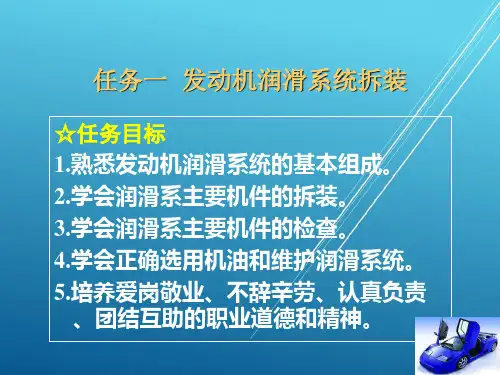 任务一  发动机润滑系统拆装

☆任务目标
1.熟悉发动机润滑系统的基本组成。
2.学会润滑系主要机件的拆装。
3.学会润滑系主要机件的检查。
4.学会正确选用机油和维护润滑系统。
5.培养爱岗敬业、不辞辛劳、认真负责、团结互助的职业道德和精神。